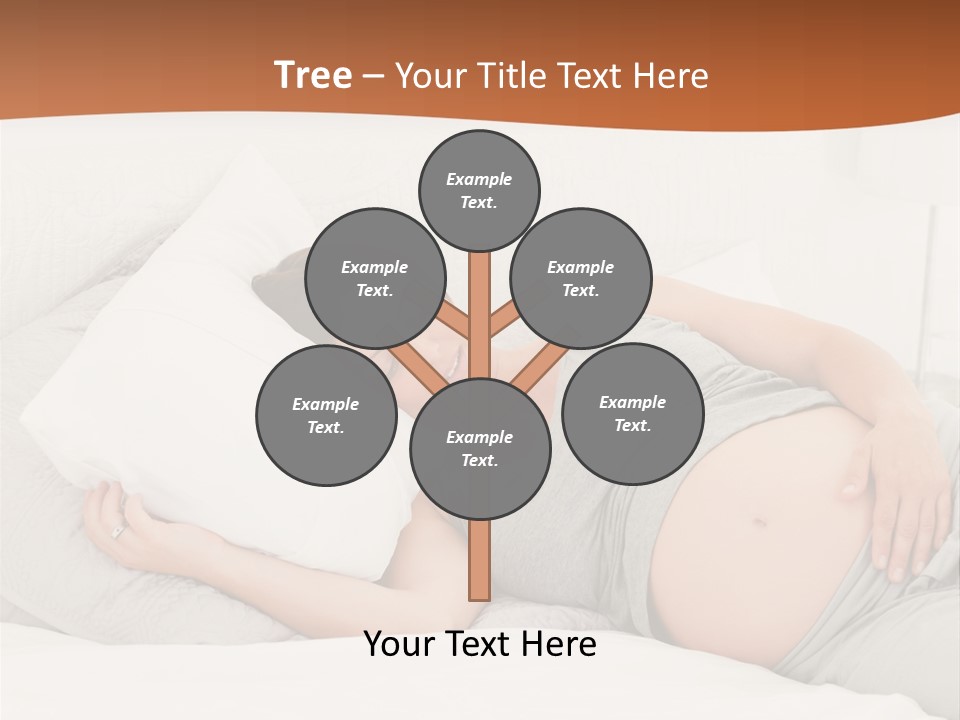 Tree – Your Title Text Here

Example Text.

Example Text.

Example Text.

Example Text.

Example Text.

Example Text.

Your Text Here